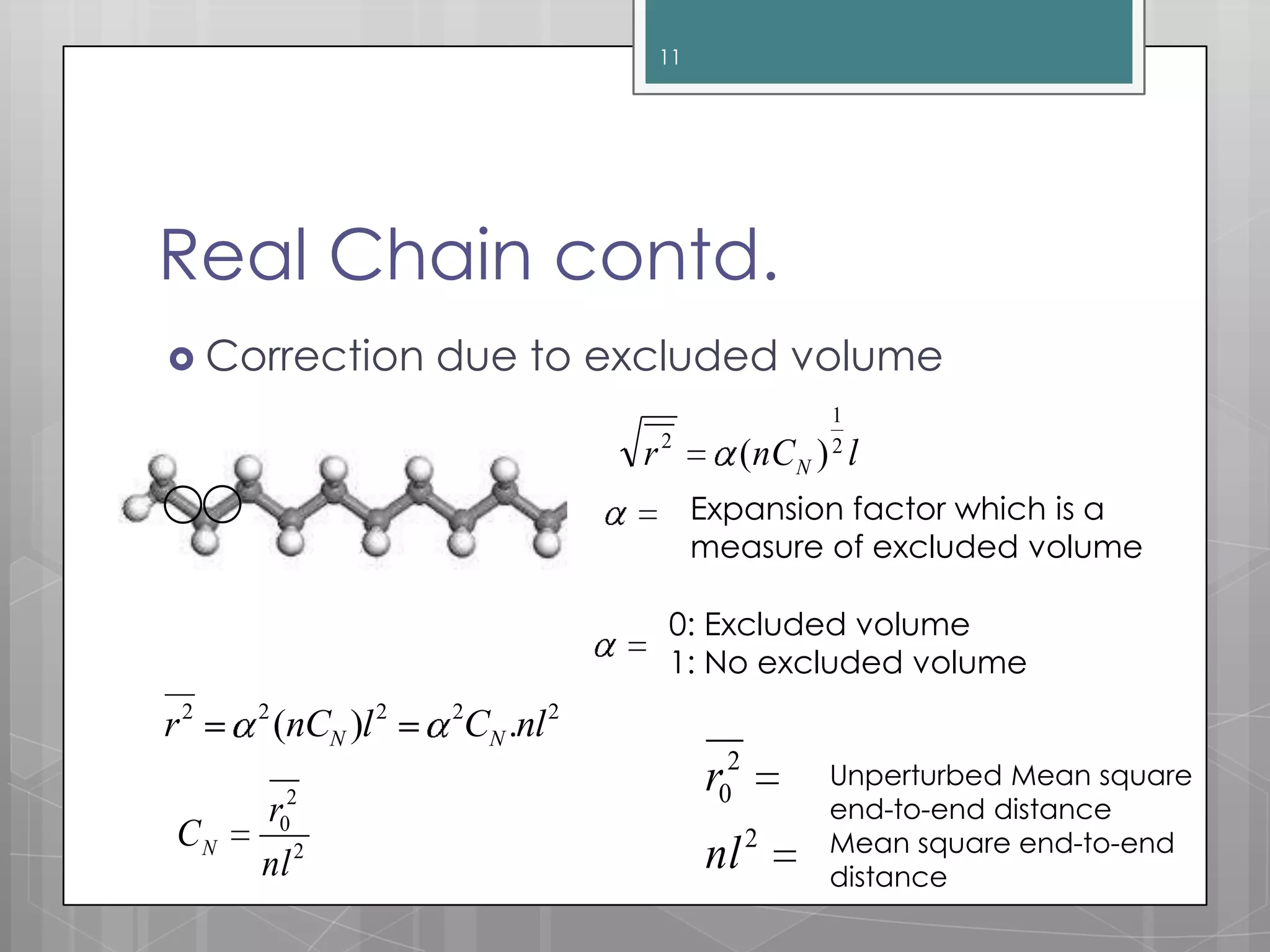 11

Real Chain contd.

Correction due to excluded volume

$\sqrt{\overline{r^2}} = \alpha (nC_N)^{\frac{1}{2}} l$

$\alpha =$ Expansion factor which is a measure of excluded volume

$\alpha =$ 0: Excluded volume
1: No excluded volume

$\overline{r^2} = \alpha^2 (nC_N) l^2 = \alpha^2 C_N . nl^2$

$C_N = \frac{\overline{r_0^2}}{nl^2}$

$\overline{r_0^2} =$ Unperturbed Mean square end-to-end distance

$nl^2 =$ Mean square end-to-end distance